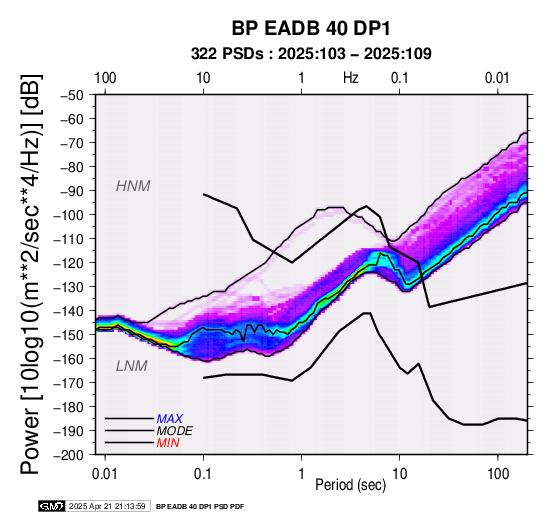 BP EADB 40 DP1
322 PSDs : 2025:103 – 2025:109

100 10 1 Hz 0.1 0.01

Power [10log10(m**2/sec**4/Hz)] [dB]

−50
−60
−70
−80
−90
−100
−110
−120
−130
−140
−150
−160
−170
−180
−190
−200

HNM
LNM

MAX
MODE
MIN

0.01 0.1 1 10 100
Period (sec)

GMT 2025 Apr 21 21:13:59 BP EADB 40 DP1 PSD PDF